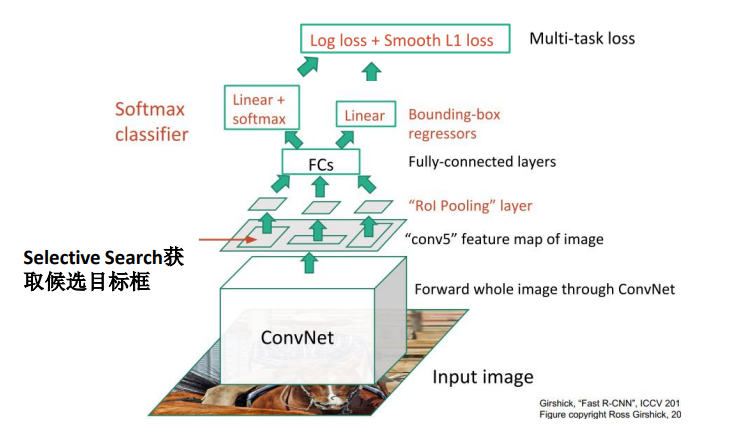 Log loss + Smooth L1 loss

Multi-task loss

Softmax classifier

Linear + softmax

Linear

Bounding-box regressors

FCs

Fully-connected layers

"RoI Pooling" layer

"conv5" feature map of image

Selective Search获取候选目标框

Forward whole image through ConvNet

ConvNet

Input image

Girshick, "Fast R-CNN", ICCV 201
Figure copyright Ross Girshick, 20